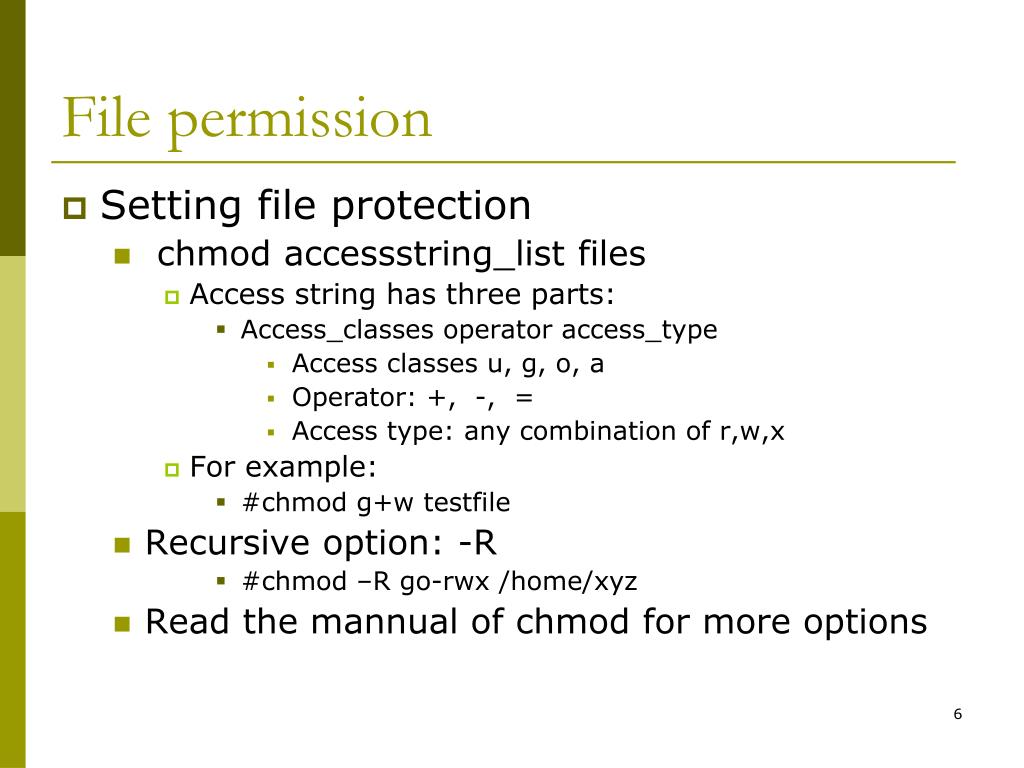 File permission

Setting file protection

chmod accessstring_list files

Access string has three parts:

Access_classes operator access_type

Access classes u, g, o, a

Operator: +, -, =

Access type: any combination of r,w,x

For example:

#chmod g+w testfile

Recursive option: -R

#chmod –R go-rwx /home/xyz

Read the mannual of chmod for more options

6